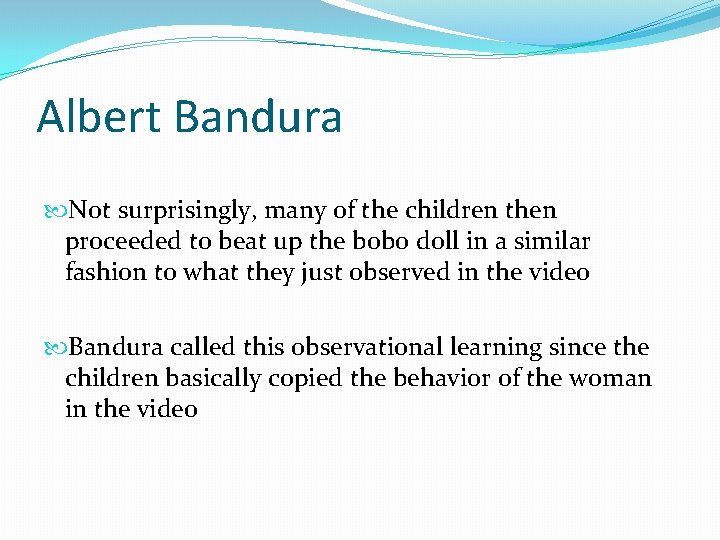 Albert Bandura

Not surprisingly, many of the children then proceeded to beat up the bobo doll in a similar fashion to what they just observed in the video

Bandura called this observational learning since the children basically copied the behavior of the woman in the video